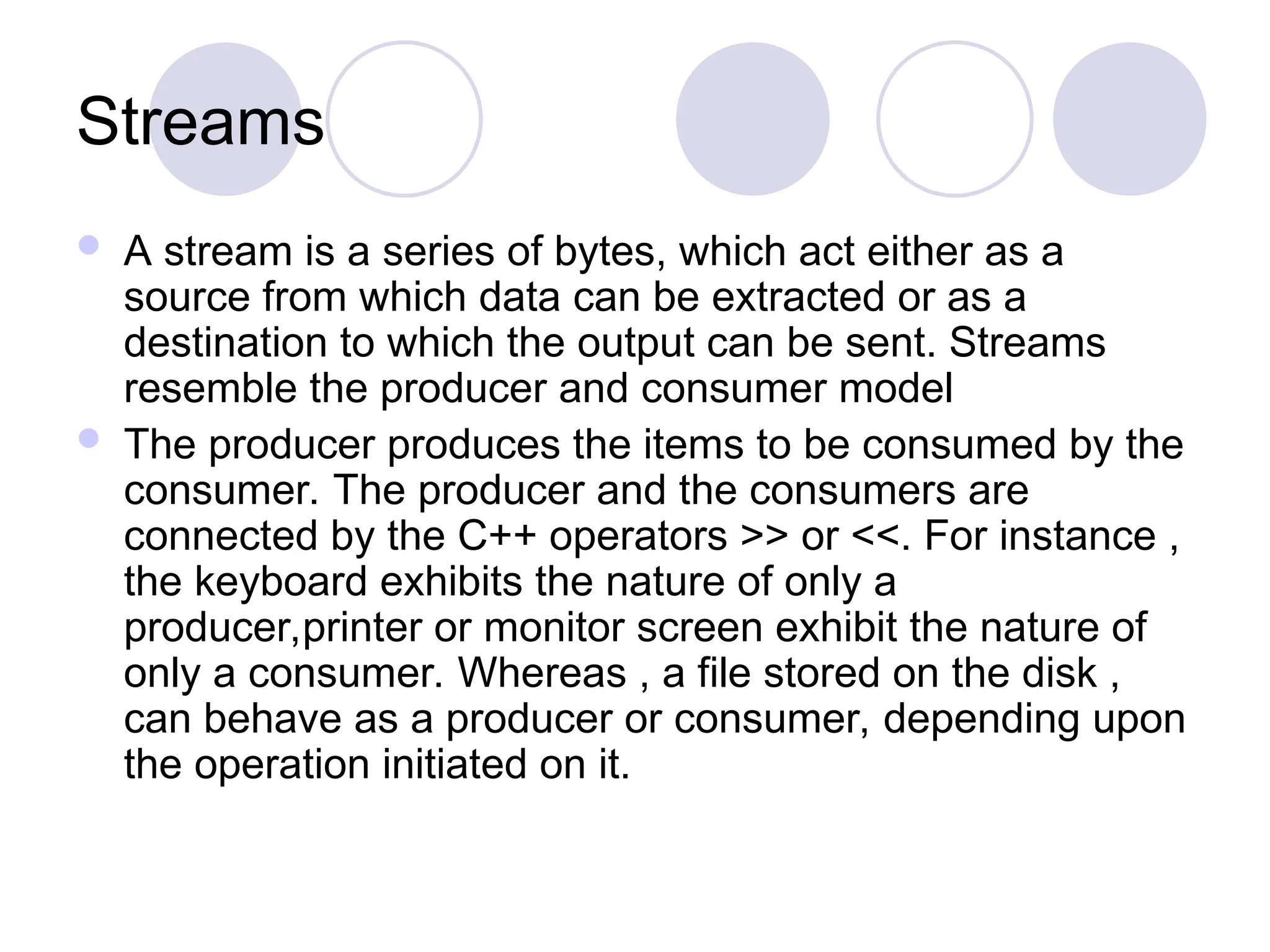 Streams

- A stream is a series of bytes, which act either as a source from which data can be extracted or as a destination to which the output can be sent. Streams resemble the producer and consumer model
- The producer produces the items to be consumed by the consumer. The producer and the consumers are connected by the C++ operators >> or <<. For instance , the keyboard exhibits the nature of only a producer,printer or monitor screen exhibit the nature of only a consumer. Whereas , a file stored on the disk , can behave as a producer or consumer, depending upon the operation initiated on it.